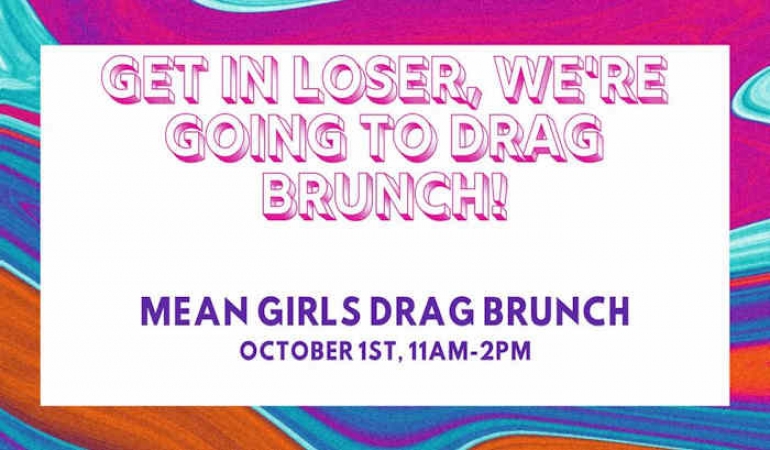 GET IN LOSER, WE'RE GOING TO DRAG BRUNCH!

MEAN GIRLS DRAG BRUNCH
OCTOBER 1ST, 11AM-2PM